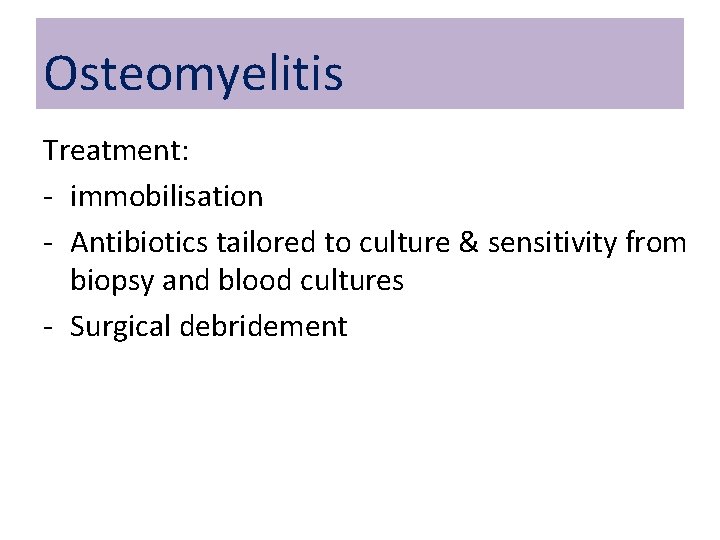 Osteomyelitis

Treatment:

- immobilisation
- Antibiotics tailored to culture & sensitivity from biopsy and blood cultures
- Surgical debridement